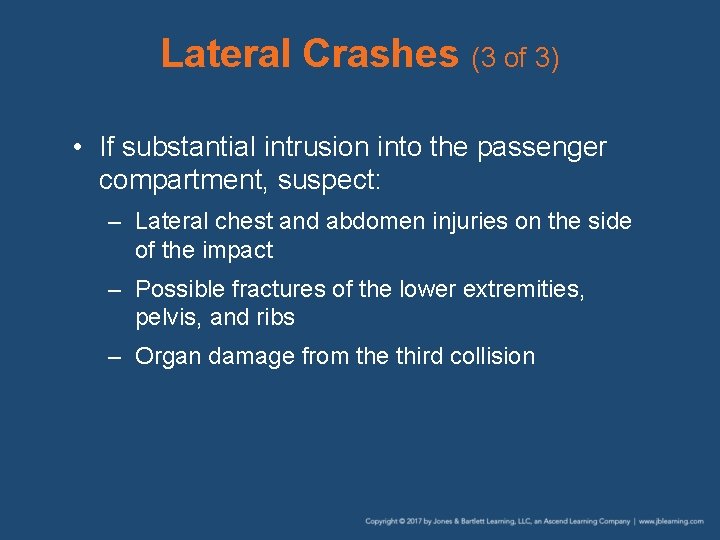 Lateral Crashes (3 of 3)

• If substantial intrusion into the passenger compartment, suspect:

– Lateral chest and abdomen injuries on the side of the impact

– Possible fractures of the lower extremities, pelvis, and ribs

– Organ damage from the third collision

Copyright © 2017 by Jones & Bartlett Learning, LLC, an Ascend Learning Company | www.jblearning.com